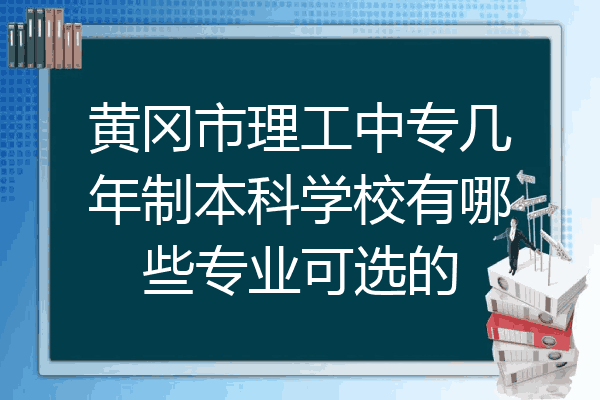 黄冈市理工中专几年制本科学校有哪些专业可选的